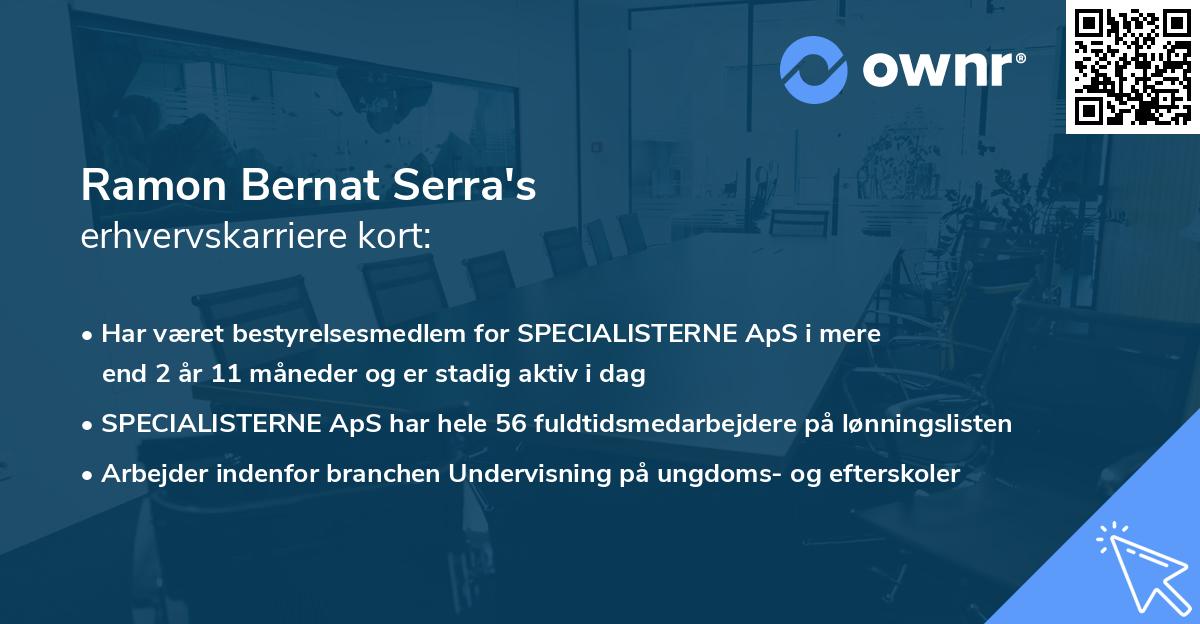 ownr®

Ramon Bernat Serra's
erhvervskarriere kort:

• Har været bestyrelsesmedlem for SPECIALISTERNE ApS i mere end 2 år 11 måneder og er stadig aktiv i dag

• SPECIALISTERNE ApS har hele 56 fuldtidsmedarbejdere på lønningslisten

• Arbejder indenfor branchen Undervisning på ungdoms- og efterskoler